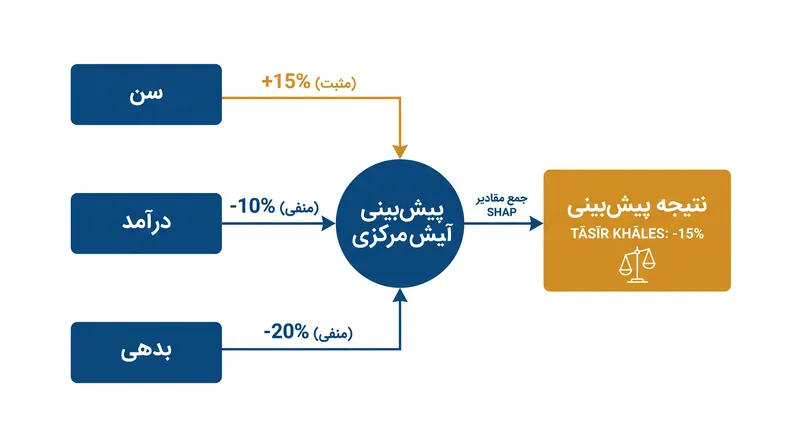 سن

+15% (مثبت)

درآمد

-10% (منفی)

بدهی

-20% (منفی)

پیش‌بینی آیش مرکزی

جمع مقادیر SHAP

نتیجه پیش‌بینی

TĀSĪR KHĀLES: -15%